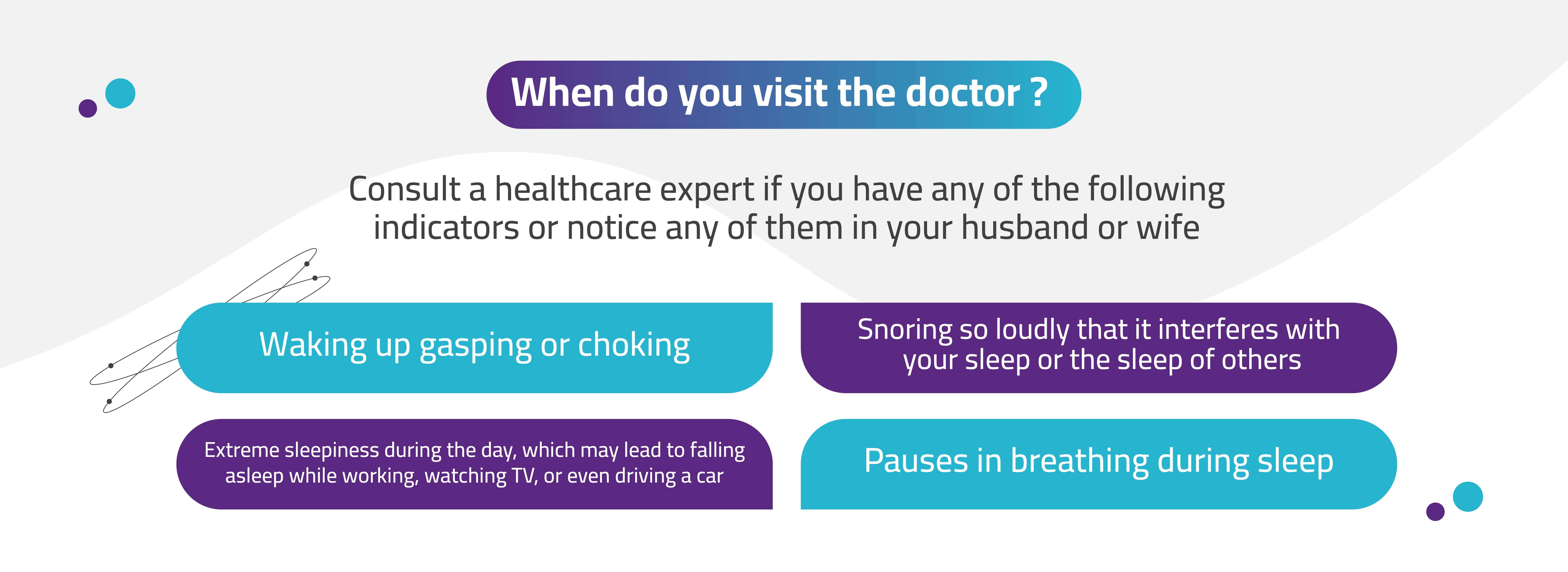 When do you visit the doctor ?

Consult a healthcare expert if you have any of the following indicators or notice any of them in your husband or wife

Waking up gasping or choking

Snoring so loudly that it interferes with your sleep or the sleep of others

Extreme sleepiness during the day, which may lead to falling asleep while working, watching TV, or even driving a car

Pauses in breathing during sleep